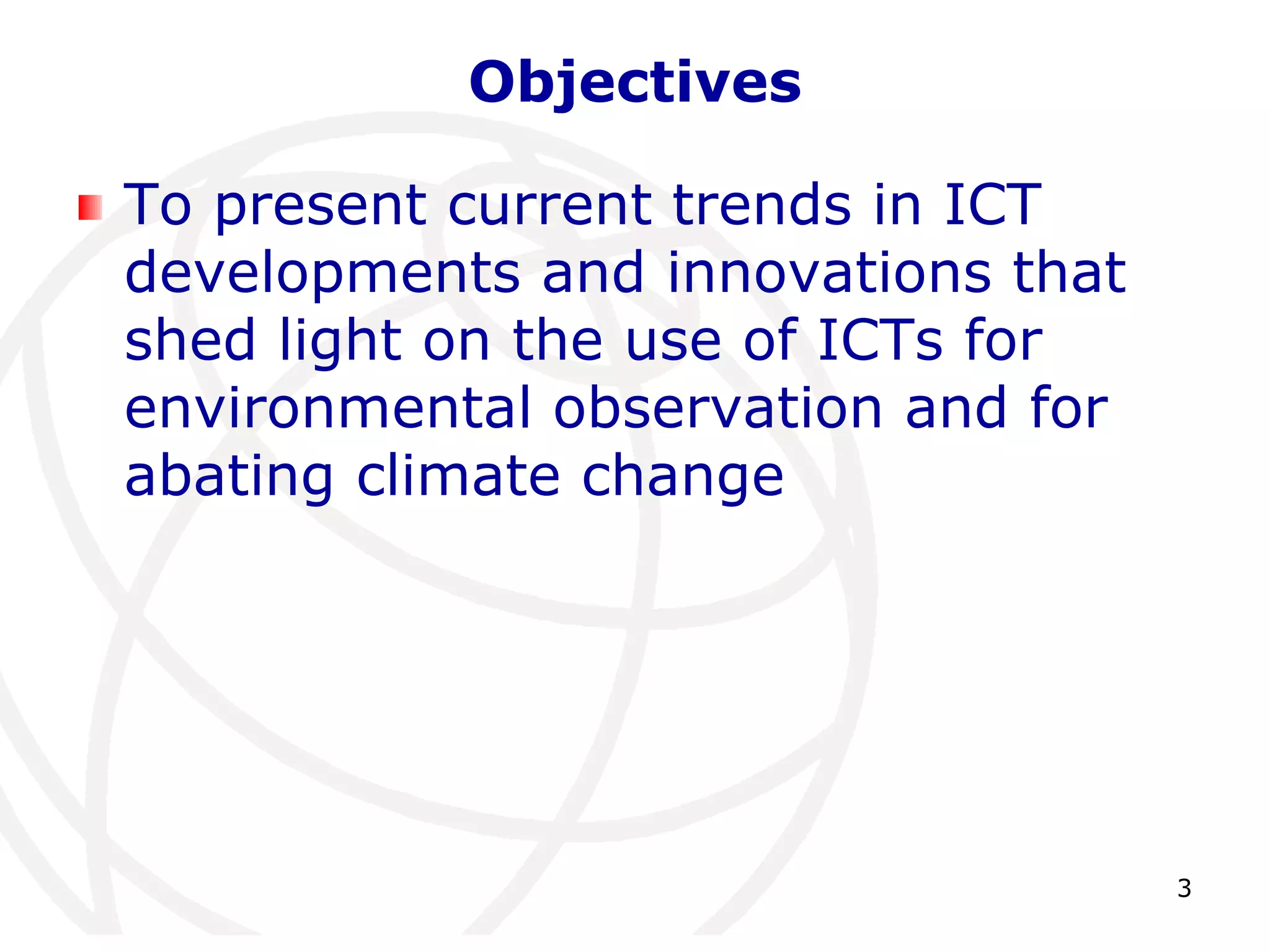 Objectives

To present current trends in ICT developments and innovations that shed light on the use of ICTs for environmental observation and for abating climate change

3